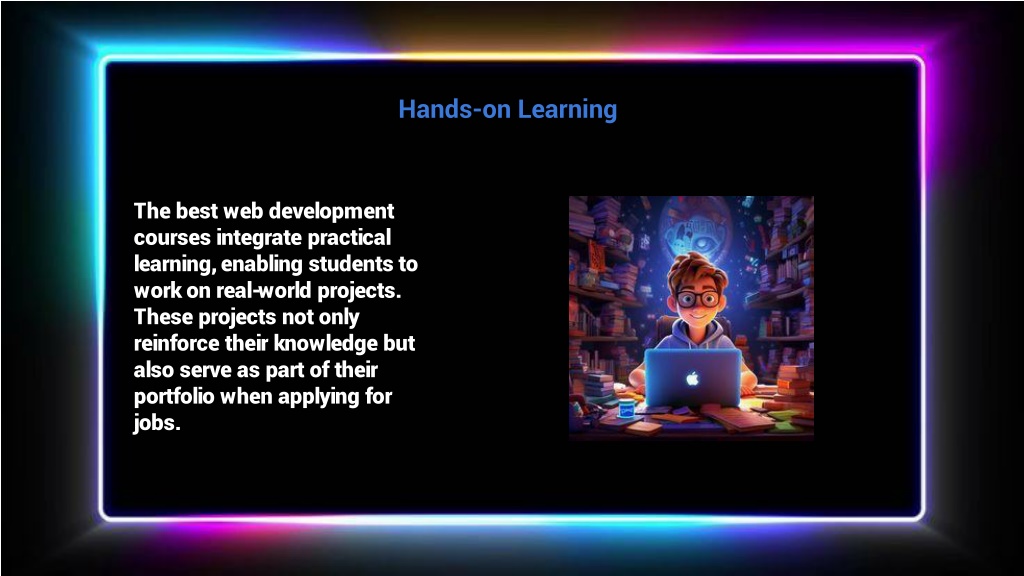 Hands-on Learning

The best web development courses integrate practical learning, enabling students to work on real-world projects. These projects not only reinforce their knowledge but also serve as part of their portfolio when applying for jobs.